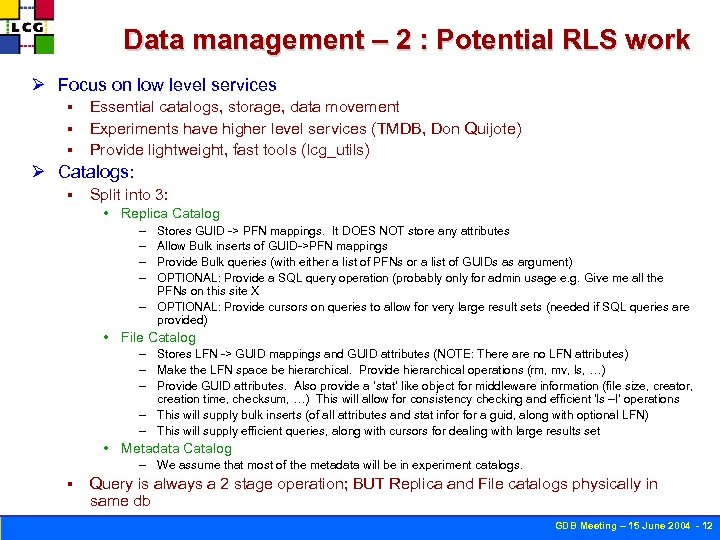 LCG

Data management – 2 : Potential RLS work

➢ Focus on low level services
▪ Essential catalogs, storage, data movement
▪ Experiments have higher level services (TMDB, Don Quijote)
▪ Provide lightweight, fast tools (lcg_utils)

➢ Catalogs:
▪ Split into 3:
• Replica Catalog
– Stores GUID -> PFN mappings. It DOES NOT store any attributes
– Allow Bulk inserts of GUID->PFN mappings
– Provide Bulk queries (with either a list of PFNs or a list of GUIDs as argument)
– OPTIONAL: Provide a SQL query operation (probably only for admin usage e.g. Give me all the PFNs on this site X
– OPTIONAL: Provide cursors on queries to allow for very large result sets (needed if SQL queries are provided)
• File Catalog
– Stores LFN -> GUID mappings and GUID attributes (NOTE: There are no LFN attributes)
– Make the LFN space be hierarchical. Provide hierarchical operations (rm, mv, ls, …)
– Provide GUID attributes. Also provide a 'stat' like object for middleware information (file size, creator, creation time, checksum, …) This will allow for consistency checking and efficient 'ls –l' operations
– This will supply bulk inserts (of all attributes and stat infor for a guid, along with optional LFN)
– This will supply efficient queries, along with cursors for dealing with large results set
• Metadata Catalog
– We assume that most of the metadata will be in experiment catalogs.
▪ Query is always a 2 stage operation; BUT Replica and File catalogs physically in same db

GDB Meeting – 15 June 2004 - 12